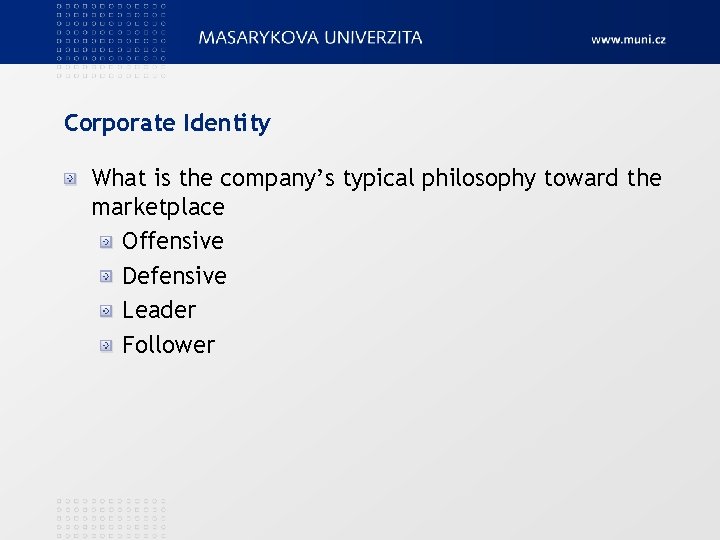 MASARYKOVA UNIVERZITA

www.muni.cz

Corporate Identity

What is the company’s typical philosophy toward the marketplace

Offensive

Defensive

Leader

Follower